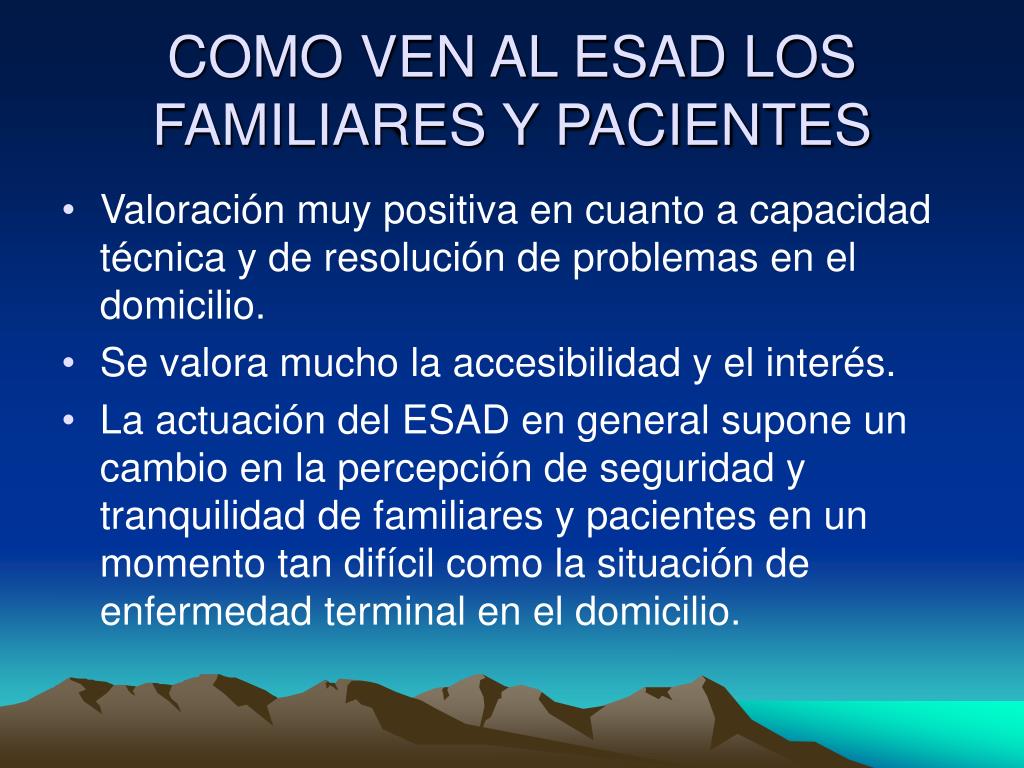 COMO VEN AL ESAD LOS FAMILIARES Y PACIENTES

• Valoración muy positiva en cuanto a capacidad técnica y de resolución de problemas en el domicilio.

• Se valora mucho la accesibilidad y el interés.

• La actuación del ESAD en general supone un cambio en la percepción de seguridad y tranquilidad de familiares y pacientes en un momento tan difícil como la situación de enfermedad terminal en el domicilio.